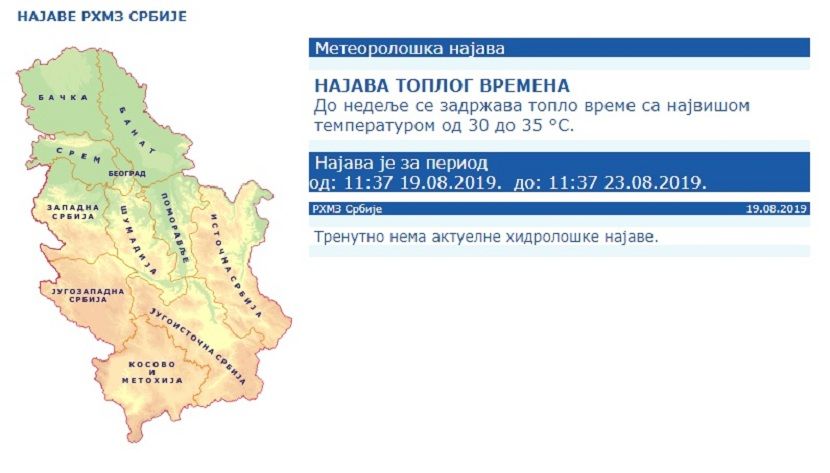 НАЈАВЕ РХМЗ СРБИЈЕ

БАЧКА
БАНАТ
СРЕМ
БЕОГРАД
ЗАПАДНА СРБИЈА
ШУМАДИЈА
ПОМОРАВЉЕ
ИСТОЧНА СРБИЈА
ЈУГОЗАПАДНА СРБИЈА
ЈУГОИСТОЧНА СРБИЈА
КОСОВО И МЕТОХИЈА

Метеоролошка најава

НАЈАВА ТОПЛОГ ВРЕМЕНА
До недеље се задржава топло време са највишом температуром од 30 до 35 °C.

Најава је за период
од: 11:37 19.08.2019. до: 11:37 23.08.2019.

РХМЗ Србије 19.08.2019

Тренутно нема актуелне хидролошке најаве.